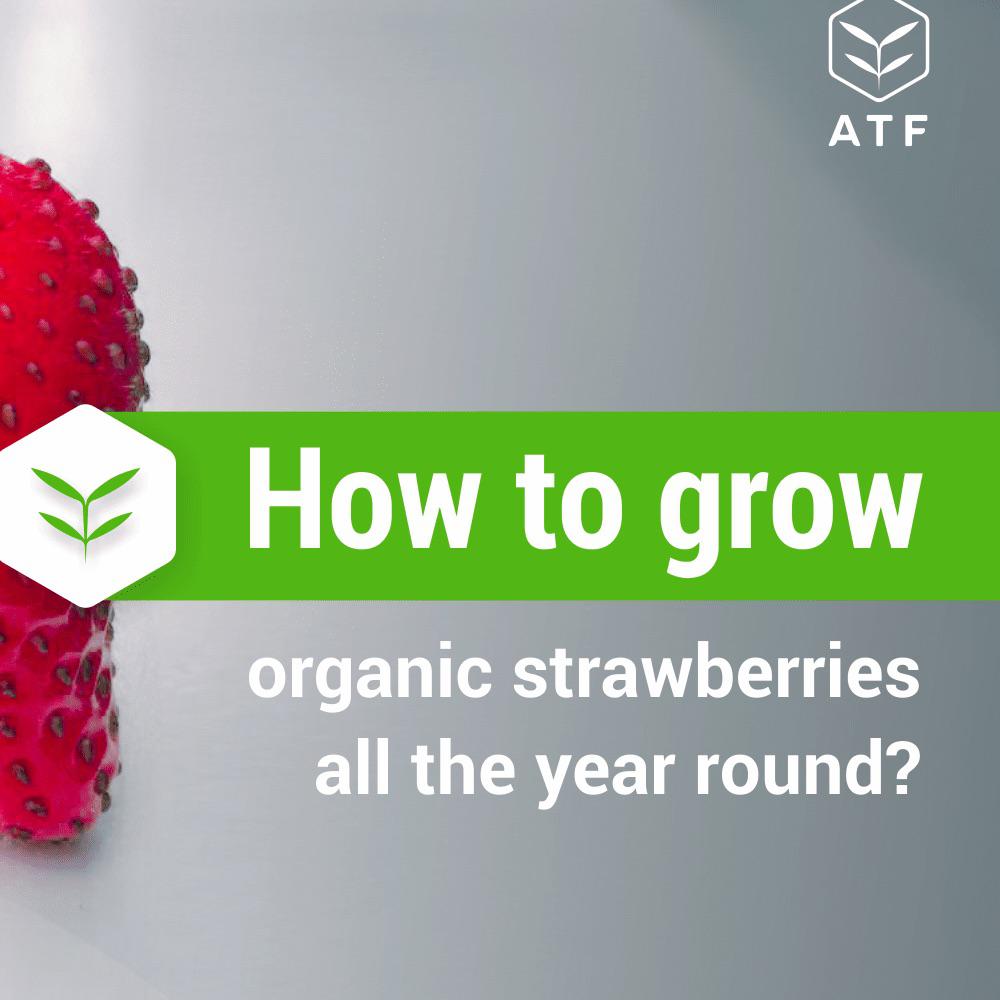 ATF

How to grow

organic strawberries all the year round?